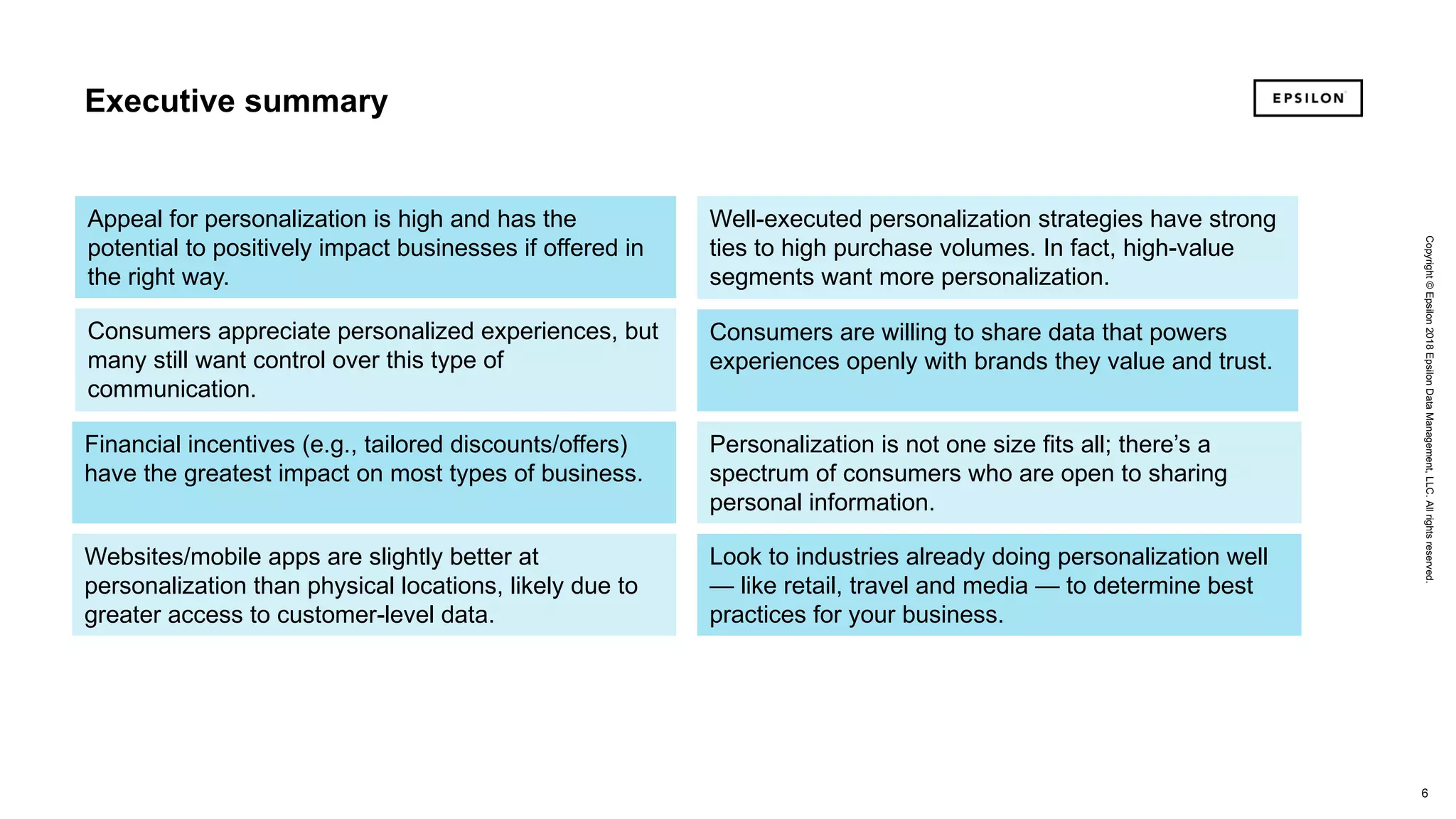 Executive summary

EPSILON

Appeal for personalization is high and has the potential to positively impact businesses if offered in the right way.

Consumers appreciate personalized experiences, but many still want control over this type of communication.

Financial incentives (e.g., tailored discounts/offers) have the greatest impact on most types of business.

Websites/mobile apps are slightly better at personalization than physical locations, likely due to greater access to customer-level data.

Well-executed personalization strategies have strong ties to high purchase volumes. In fact, high-value segments want more personalization.

Consumers are willing to share data that powers experiences openly with brands they value and trust.

Personalization is not one size fits all; there's a spectrum of consumers who are open to sharing personal information.

Look to industries already doing personalization well — like retail, travel and media — to determine best practices for your business.

Copyright © Epsilon 2018 Epsilon Data Management, LLC. All rights reserved.

6